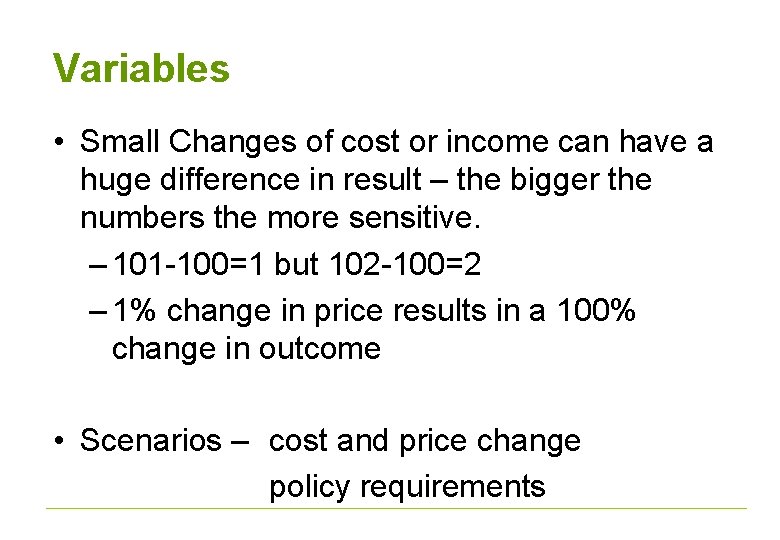 Variables

• Small Changes of cost or income can have a huge difference in result – the bigger the numbers the more sensitive.

– 101-100=1 but 102-100=2

– 1% change in price results in a 100% change in outcome

• Scenarios – cost and price change

policy requirements